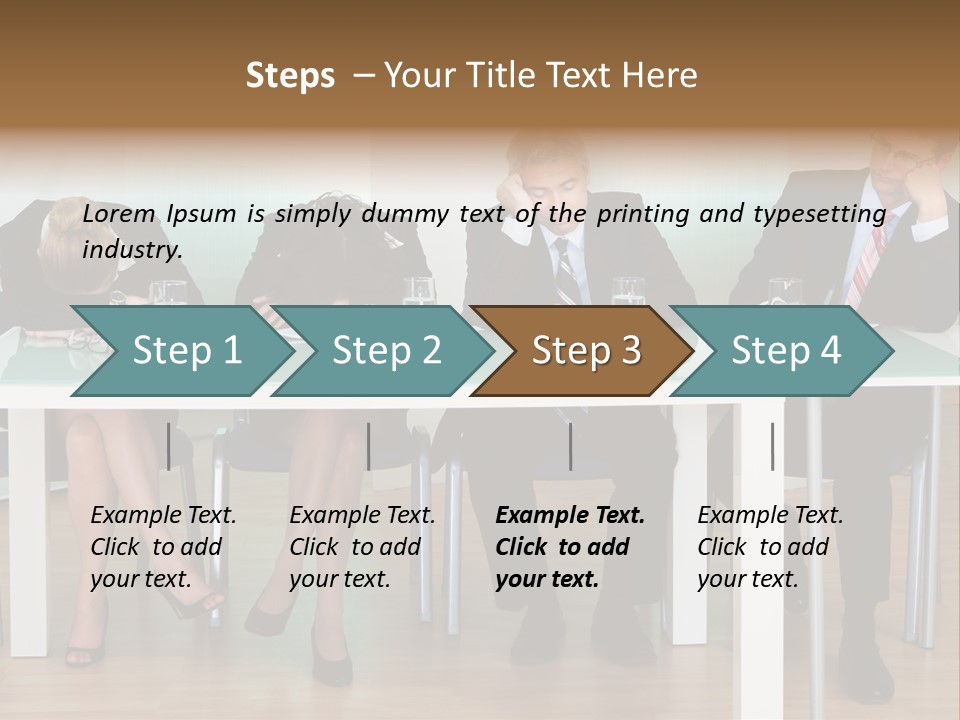 Steps – Your Title Text Here

Lorem Ipsum is simply dummy text of the printing and typesetting industry.

Step 1

Step 2

Step 3

Step 4

Example Text. Click to add your text.

Example Text. Click to add your text.

Example Text. Click to add your text.

Example Text. Click to add your text.